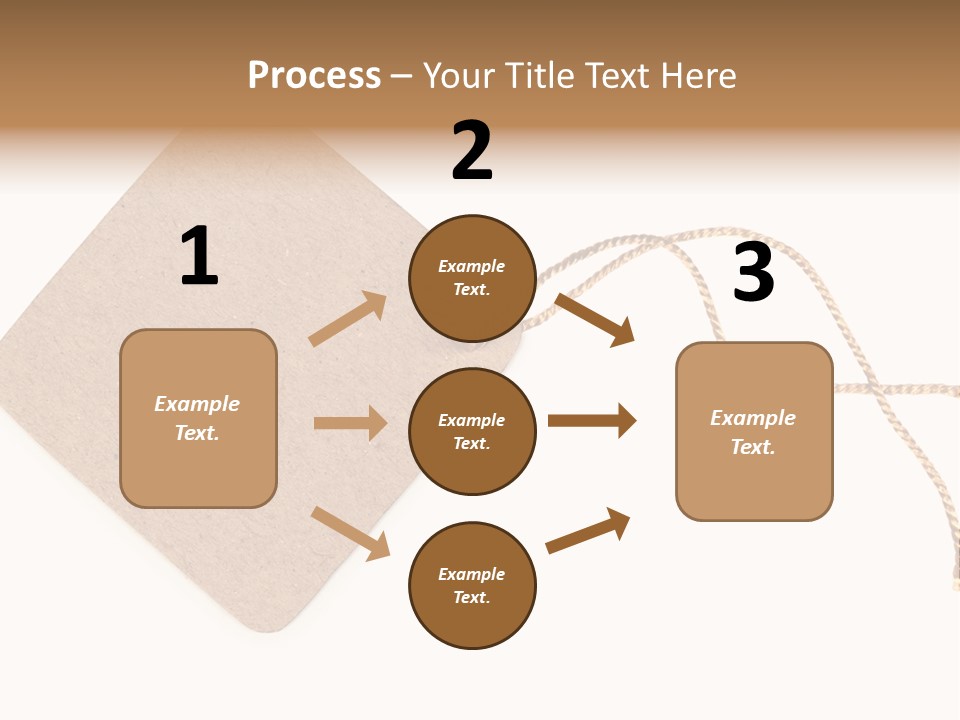 Process – Your Title Text Here

1

Example Text.

2

Example Text.

Example Text.

Example Text.

3

Example Text.